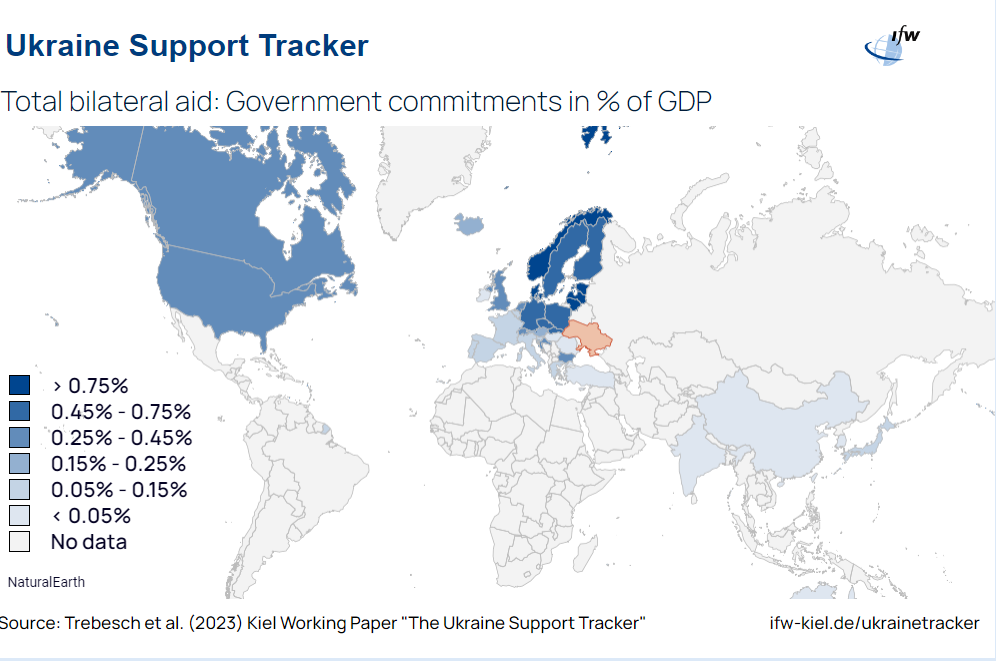 Ukraine Support Tracker

ifw

Total bilateral aid: Government commitments in % of GDP

> 0.75%
0.45% - 0.75%
0.25% - 0.45%
0.15% - 0.25%
0.05% - 0.15%
< 0.05%
No data

NaturalEarth

Source: Trebesch et al. (2023) Kiel Working Paper "The Ukraine Support Tracker"

ifw-kiel.de/ukrainetracker